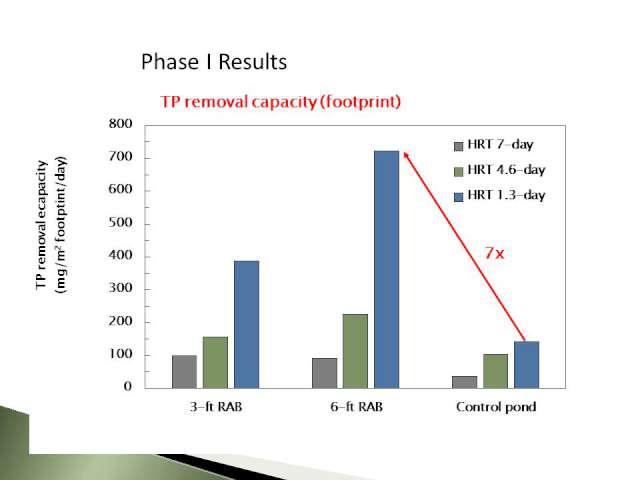 Phase I Results

TP removal capacity (footprint)

TP removal ecapacity (mg/m$^2$ footptint/day)

800
700
600
500
400
300
200
100
0

HRT 7-day
HRT 4.6-day
HRT 1.3-day

7x

3-ft RAB
6-ft RAB
Control pond